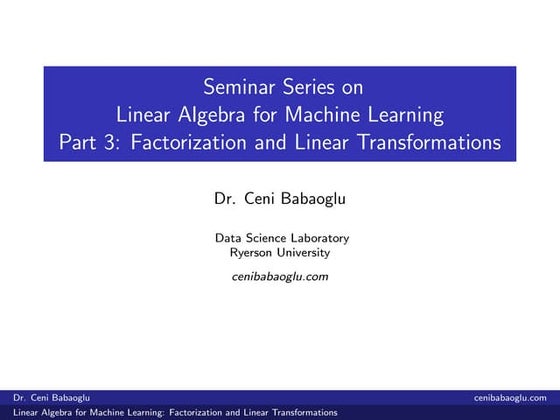 Seminar Series on
Linear Algebra for Machine Learning
Part 3: Factorization and Linear Transformations

Dr. Ceni Babaoglu

Data Science Laboratory
Ryerson University

cenibabaoglu.com

Dr. Ceni Babaoglu cenibabaoglu.com
Linear Algebra for Machine Learning: Factorization and Linear Transformations